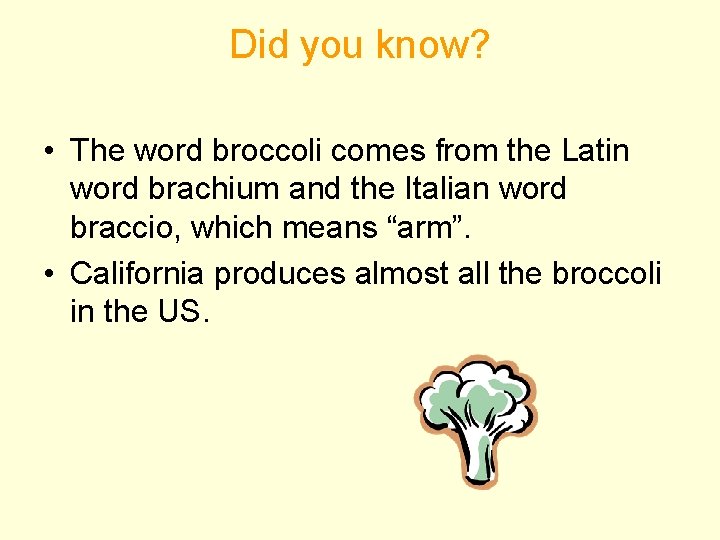 Did you know?

• The word broccoli comes from the Latin word brachium and the Italian word braccio, which means “arm”.
• California produces almost all the broccoli in the US.